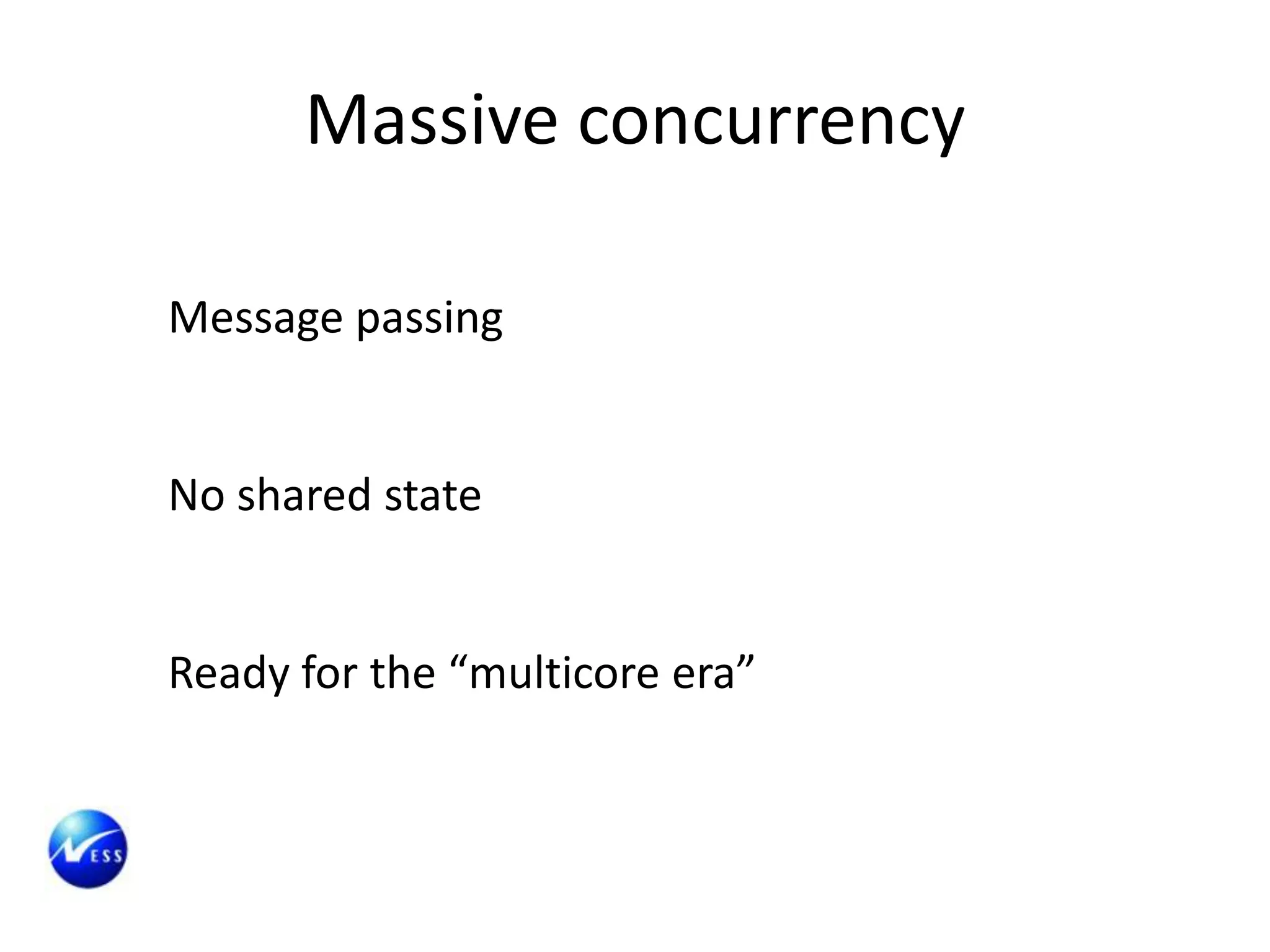 Massive concurrency

Message passing

No shared state

Ready for the “multicore era”

NESS